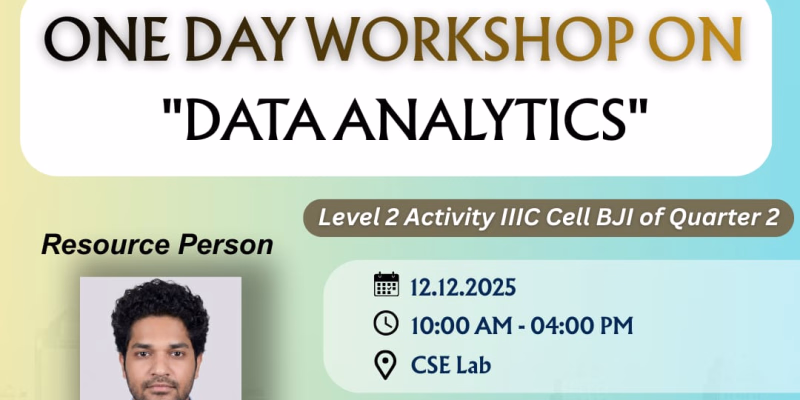 ONE DAY WORKSHOP ON
"DATA ANALYTICS"

Level 2 Activity IIIC Cell BJI of Quarter 2

Resource Person

12.12.2025
10:00 AM - 04:00 PM
CSE Lab